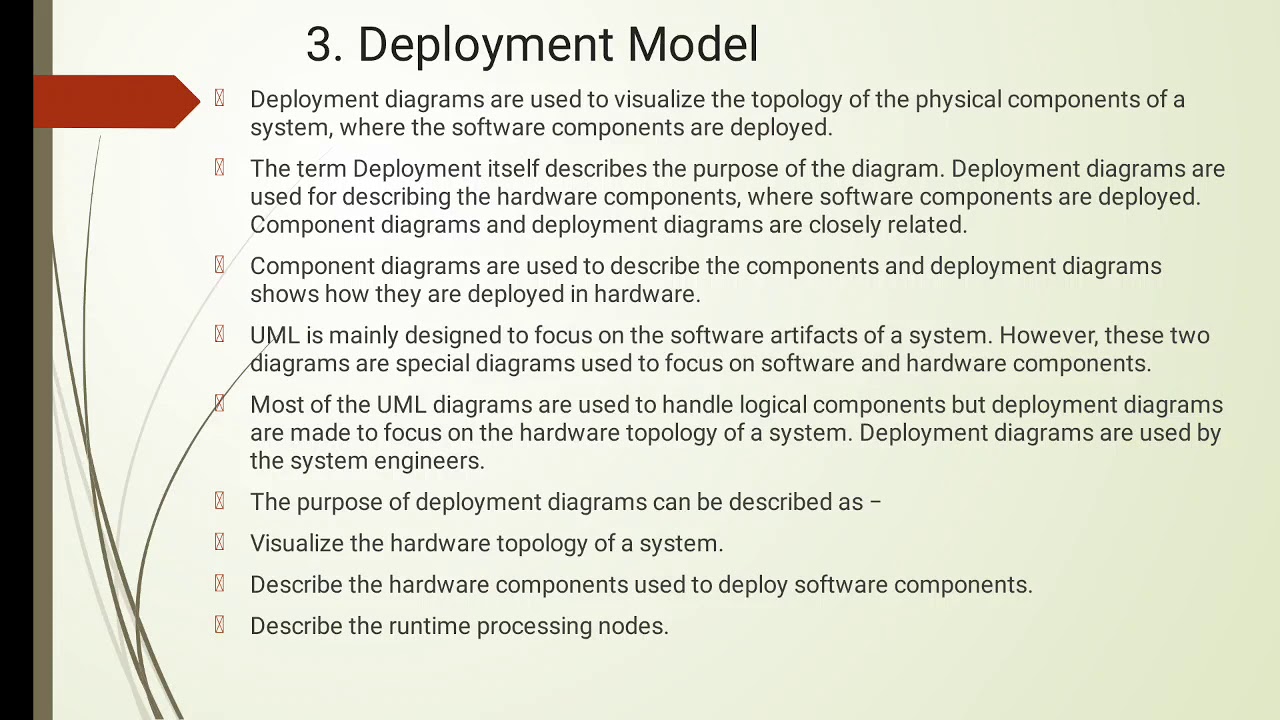 3. Deployment Model

Deployment diagrams are used to visualize the topology of the physical components of a system, where the software components are deployed.

The term Deployment itself describes the purpose of the diagram. Deployment diagrams are used for describing the hardware components, where software components are deployed. Component diagrams and deployment diagrams are closely related.

Component diagrams are used to describe the components and deployment diagrams shows how they are deployed in hardware.

UML is mainly designed to focus on the software artifacts of a system. However, these two diagrams are special diagrams used to focus on software and hardware components.

Most of the UML diagrams are used to handle logical components but deployment diagrams are made to focus on the hardware topology of a system. Deployment diagrams are used by the system engineers.

The purpose of deployment diagrams can be described as –

Visualize the hardware topology of a system.

Describe the hardware components used to deploy software components.

Describe the runtime processing nodes.